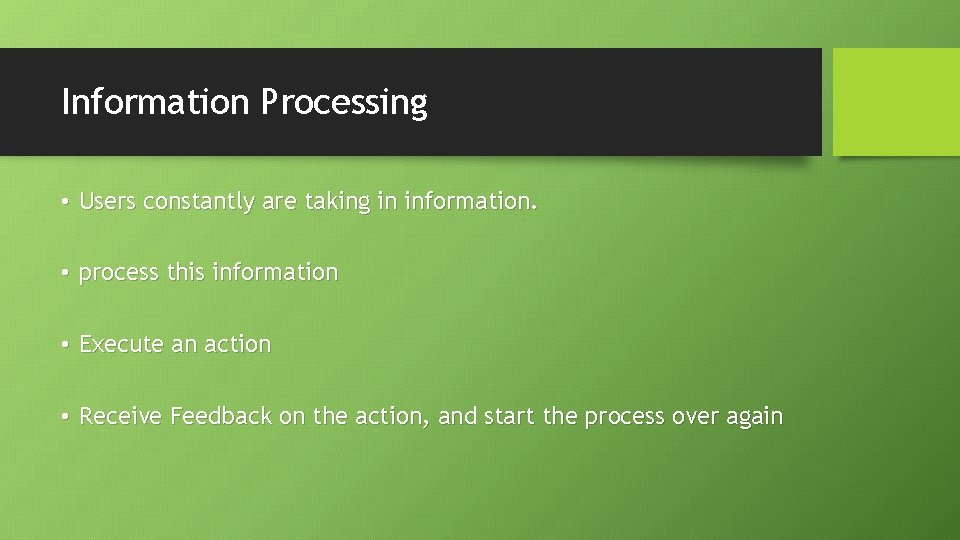 Information Processing

• Users constantly are taking in information.

• process this information

• Execute an action

• Receive Feedback on the action, and start the process over again